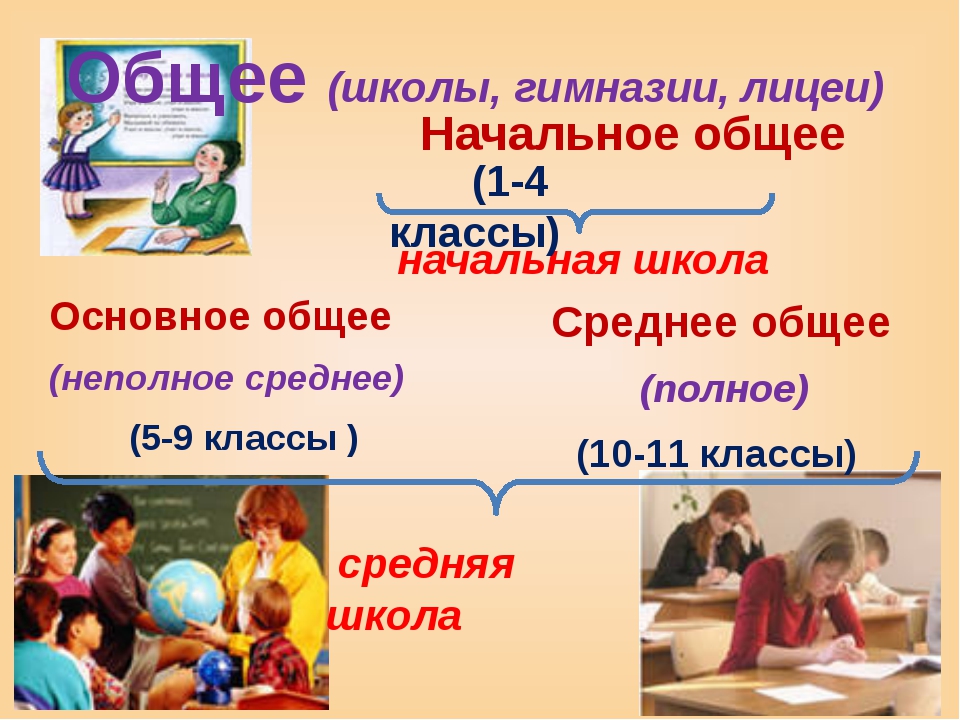 Общее (школы, гимназии, лицеи)

Начальное общее

(1-4 классы)

начальная школа

Основное общее

(неполное среднее)

(5-9 классы )

Среднее общее

(полное)

(10-11 классы)

средняя школа